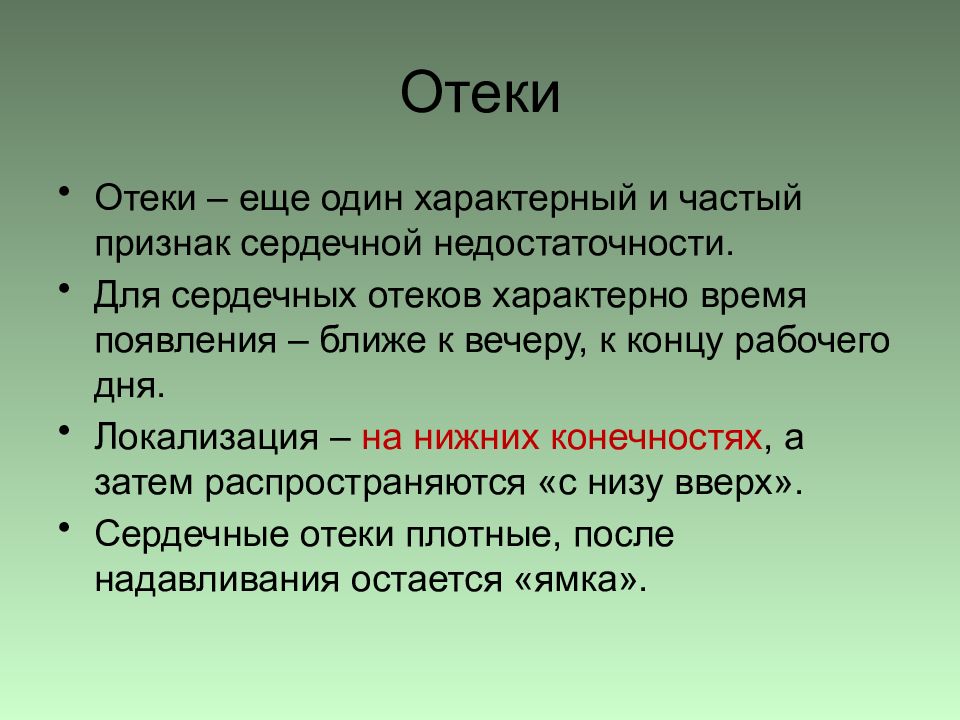 Отеки

• Отеки – еще один характерный и частый признак сердечной недостаточности.
• Для сердечных отеков характерно время появления – ближе к вечеру, к концу рабочего дня.
• Локализация – на нижних конечностях, а затем распространяются «с низу вверх».
• Сердечные отеки плотные, после надавливания остается «ямка».